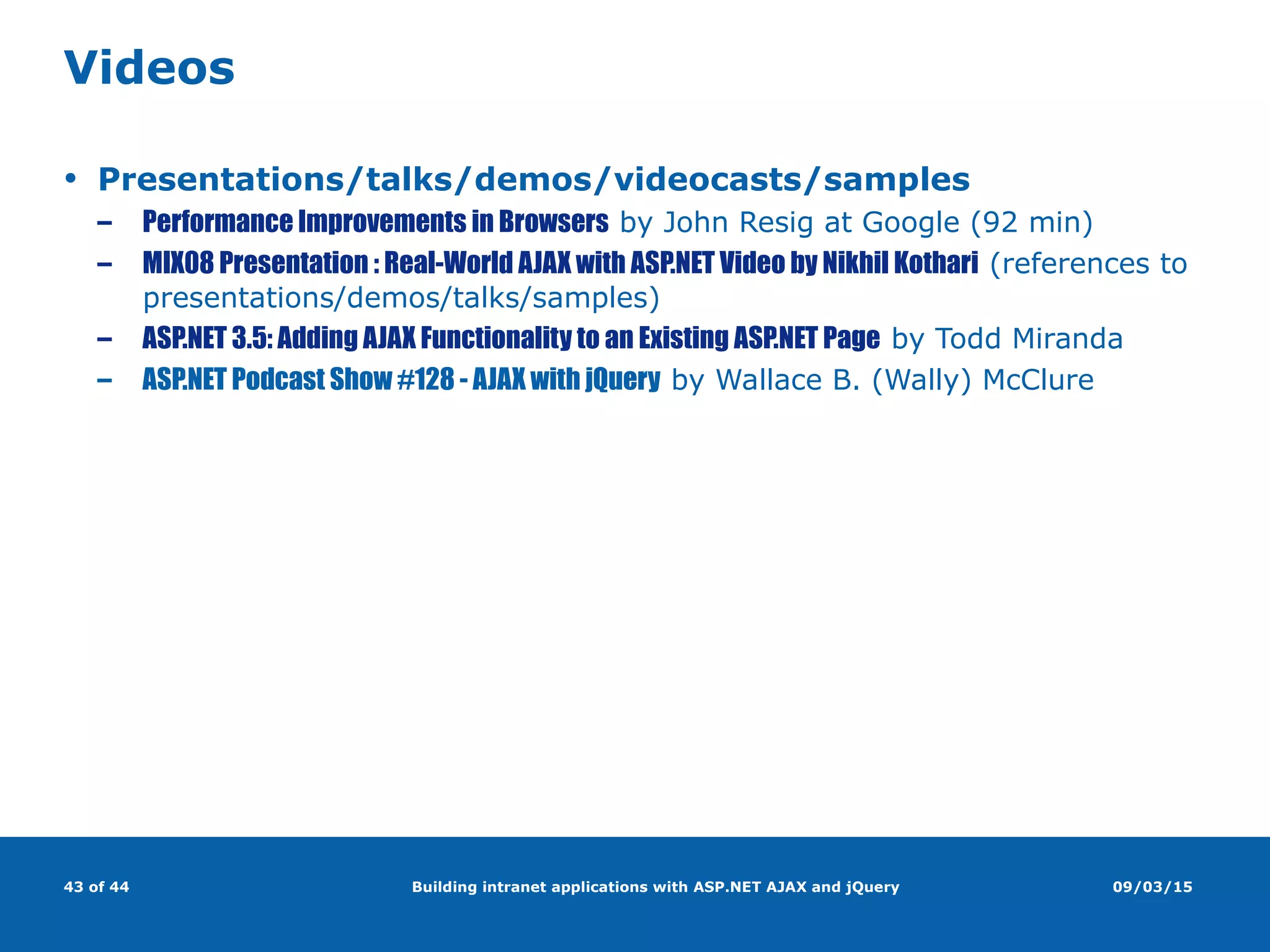 Videos

• Presentations/talks/demos/videocasts/samples
– Performance Improvements in Browsers by John Resig at Google (92 min)
– MIX08 Presentation : Real-World AJAX with ASP.NET Video by Nikhil Kothari (references to presentations/demos/talks/samples)
– ASP.NET 3.5: Adding AJAX Functionality to an Existing ASP.NET Page by Todd Miranda
– ASP.NET Podcast Show #128 - AJAX with jQuery by Wallace B. (Wally) McClure

43 of 44
Building intranet applications with ASP.NET AJAX and jQuery
09/03/15